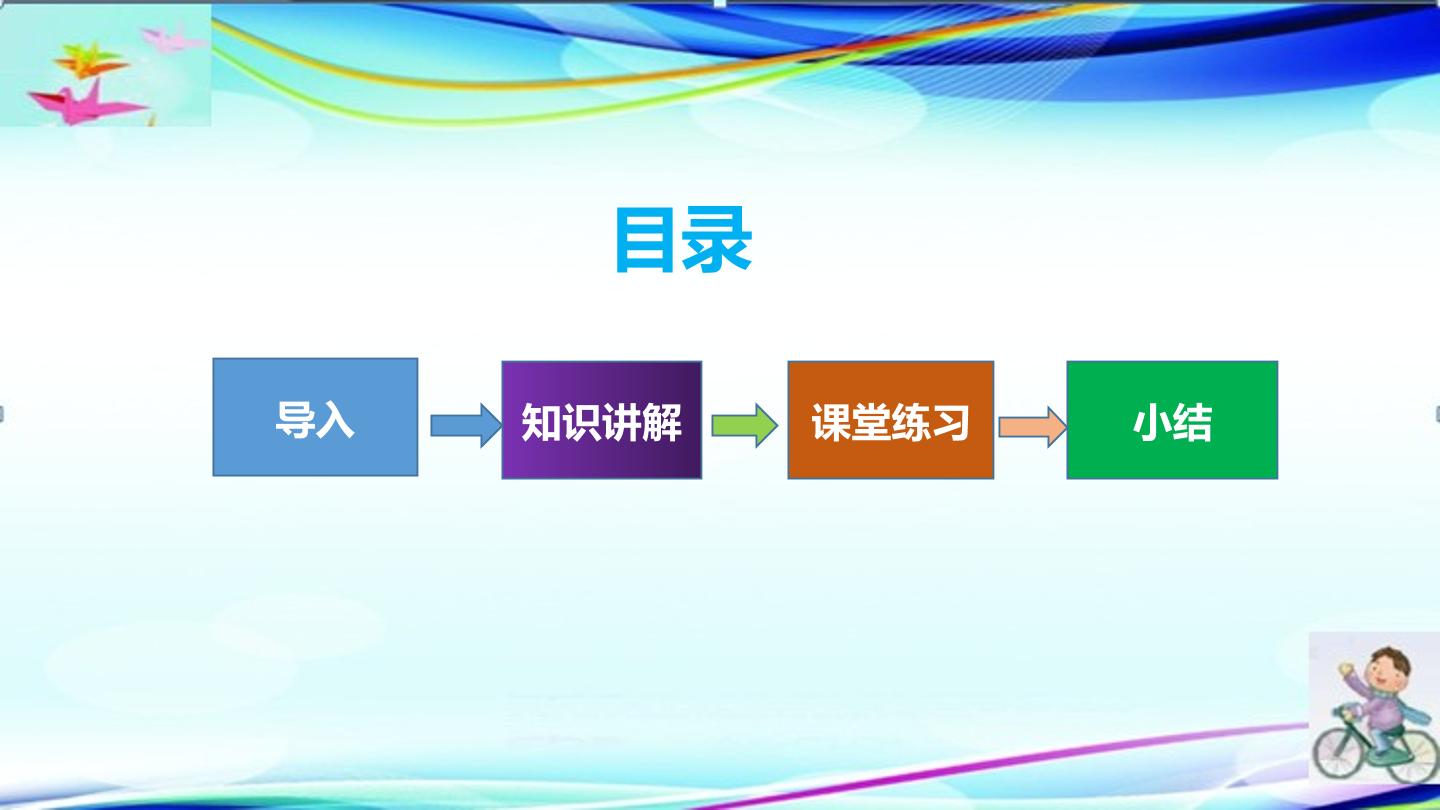 目录

导入

知识讲解

课堂练习

小结